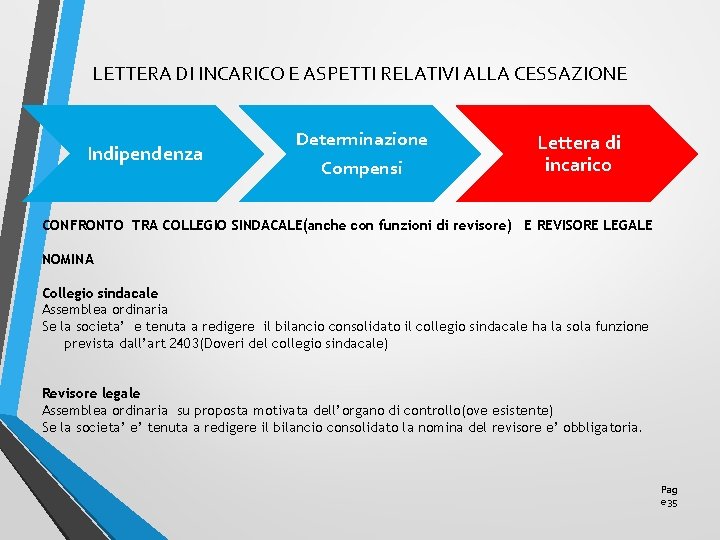 LETTERA DI INCARICO E ASPETTI RELATIVI ALLA CESSAZIONE

Indipendenza

Determinazione Compensi

Lettera di incarico

CONFRONTO TRA COLLEGIO SINDACALE(anche con funzioni di revisore) E REVISORE LEGALE

NOMINA

Collegio sindacale
Assemblea ordinaria
Se la societa' e tenuta a redigere il bilancio consolidato il collegio sindacale ha la sola funzione prevista dall'art 2403(Doveri del collegio sindacale)

Revisore legale
Assemblea ordinaria su proposta motivata dell'organo di controllo(ove esistente)
Se la societa' e' tenuta a redigere il bilancio consolidato la nomina del revisore e' obbligatoria.

Pag e 35